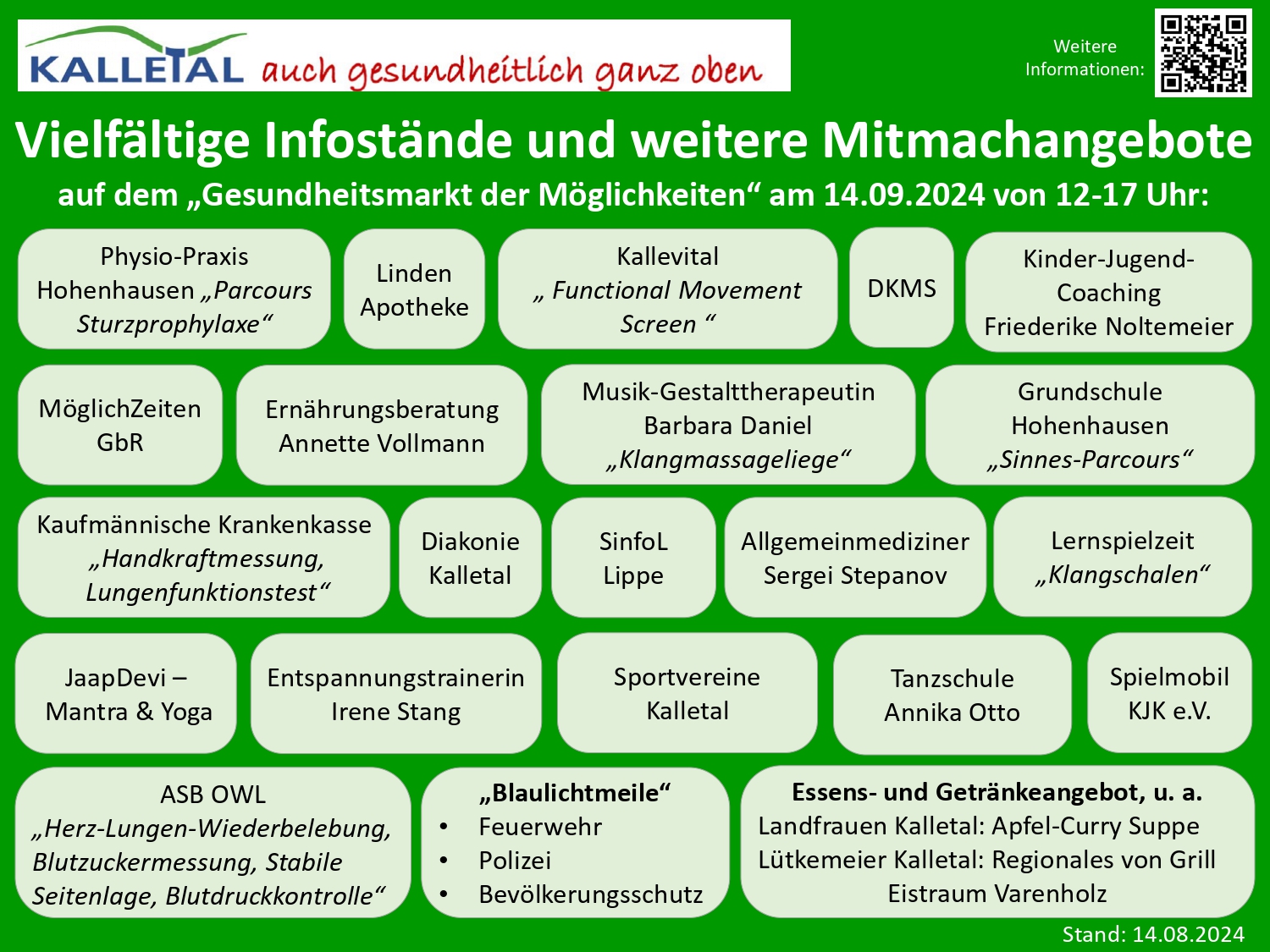 KALLETAL auch gesundheitlich ganz oben

Weitere Informationen:

Vielfältige Infostände und weitere Mitmachangebote

auf dem „Gesundheitsmarkt der Möglichkeiten“ am 14.09.2024 von 12-17 Uhr:

Physio-Praxis Hohenhausen „Parcours Sturzprophylaxe“

Linden Apotheke

Kallevital „ Functional Movement Screen “

DKMS

Kinder-Jugend-Coaching Friederike Noltemeier

MöglichZeiten GbR

Ernährungsberatung Annette Vollmann

Musik-Gestalttherapeutin Barbara Daniel „Klangmassageliege“

Grundschule Hohenhausen „Sinnes-Parcours“

Kaufmännische Krankenkasse „Handkraftmessung, Lungenfunktionstest“

Diakonie Kalletal

SinfoL Lippe

Allgemeinmediziner Sergei Stepanov

Lernspielzeit „Klangschalen“

JaapDevi – Mantra & Yoga

Entspannungstrainerin Irene Stang

Sportvereine Kalletal

Tanzschule Annika Otto

Spielmobil KJK e.V.

ASB OWL „Herz-Lungen-Wiederbelebung, Blutzuckermessung, Stabile Seitenlage, Blutdruckkontrolle“

„Blaulichtmeile“
• Feuerwehr
• Polizei
• Bevölkerungsschutz

Essens- und Getränkeangebot, u. a.
Landfrauen Kalletal: Apfel-Curry Suppe
Lütkemeier Kalletal: Regionales von Grill
Eistraum Varenholz

Stand: 14.08.2024